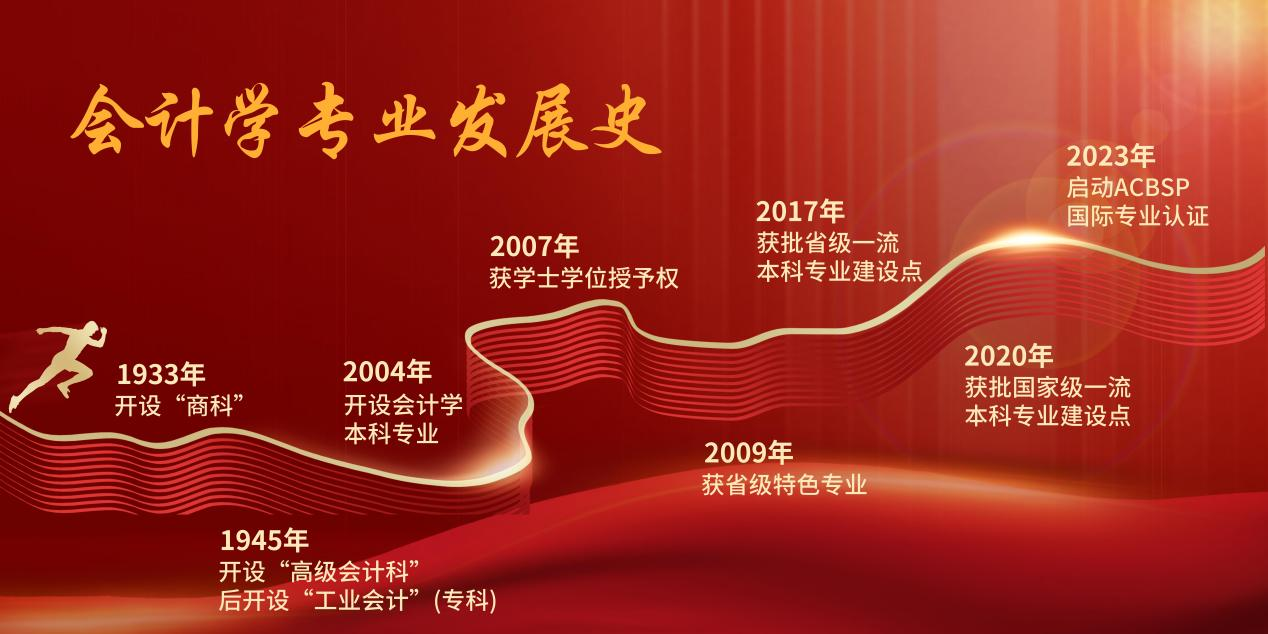 会计学专业发展史

1933年
开设“商科”

1945年
开设“高级会计科”
后开设“工业会计”(专科)

2004年
开设会计学
本科专业

2007年
获学士学位授予权

2009年
获省级特色专业

2017年
获批省级一流
本科专业建设点

2020年
获批国家级一流
本科专业建设点

2023年
启动ACBSP
国际专业认证